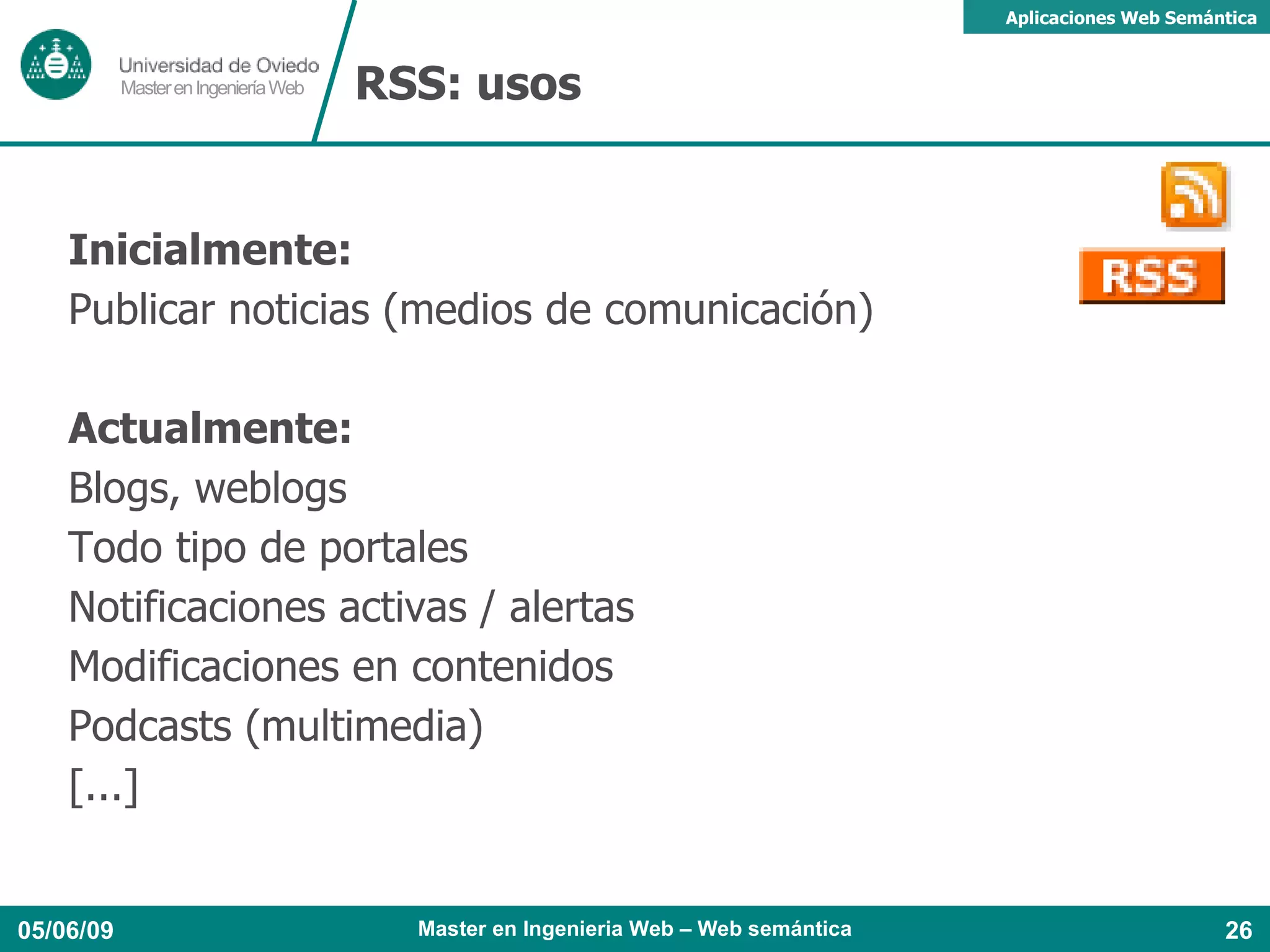 Aplicaciones Web Semántica

Universidad de Oviedo
Master en Ingeniería Web

RSS: usos

RSS

Inicialmente:
Publicar noticias (medios de comunicación)

Actualmente:
Blogs, weblogs
Todo tipo de portales
Notificaciones activas / alertas
Modificaciones en contenidos
Podcasts (multimedia)
[...]

05/06/09
Master en Ingenieria Web – Web semántica
26